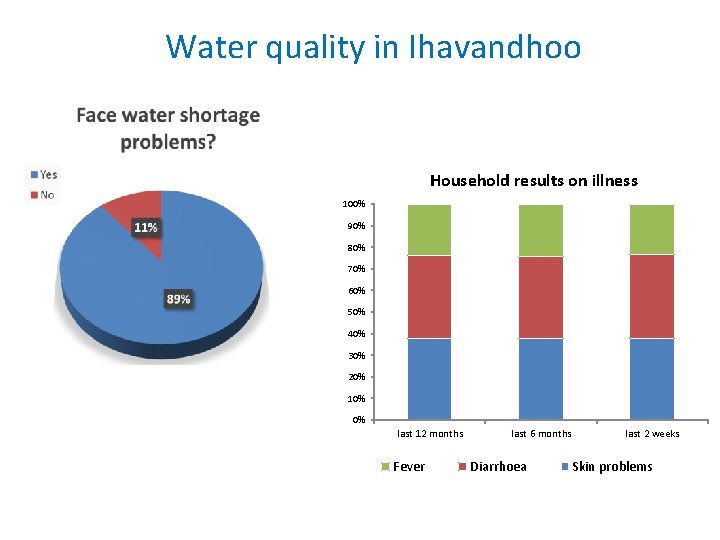 Water quality in Ihavandhoo

Face water shortage problems?

Yes
No

11%
89%

Household results on illness

100%
90%
80%
70%
60%
50%
40%
30%
20%
10%
0%

last 12 months
last 6 months
last 2 weeks

Fever
Diarrhoea
Skin problems